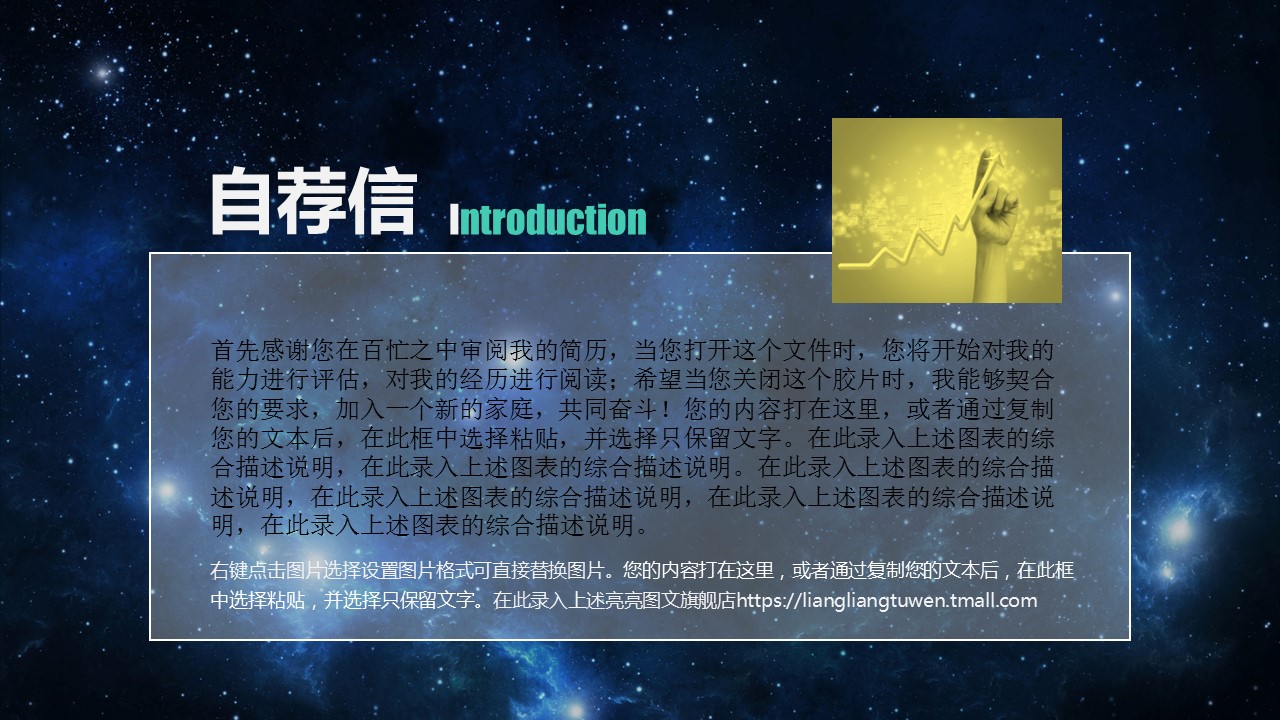 自荐信 Introduction

首先感谢您在百忙之中审阅我的简历，当您打开这个文件时，您将开始对我的能力进行评估，对我的经历进行阅读；希望当您关闭这个胶片时，我能够契合您的要求，加入一个新的家庭，共同奋斗！您的内容打在这里，或者通过复制您的文本后，在此框中选择粘贴，并选择只保留文字。在此录入上述图表的综合描述说明，在此录入上述图表的综合描述说明。在此录入上述图表的综合描述说明，在此录入上述图表的综合描述说明，在此录入上述图表的综合描述说明，在此录入上述图表的综合描述说明。

右键点击图片选择设置图片格式可直接替换图片。您的内容打在这里，或者通过复制您的文本后，在此框中选择粘贴，并选择只保留文字。在此录入上述亮亮图文旗舰店https://liangliangtuwen.tmall.com